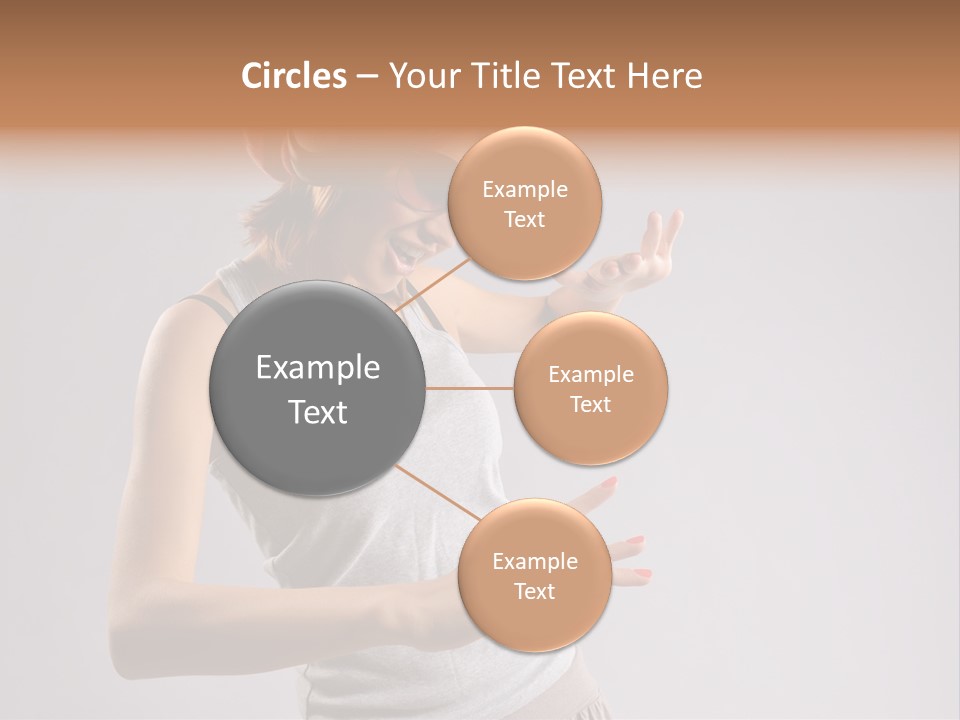 Circles – Your Title Text Here

Example Text

Example Text

Example Text

Example Text